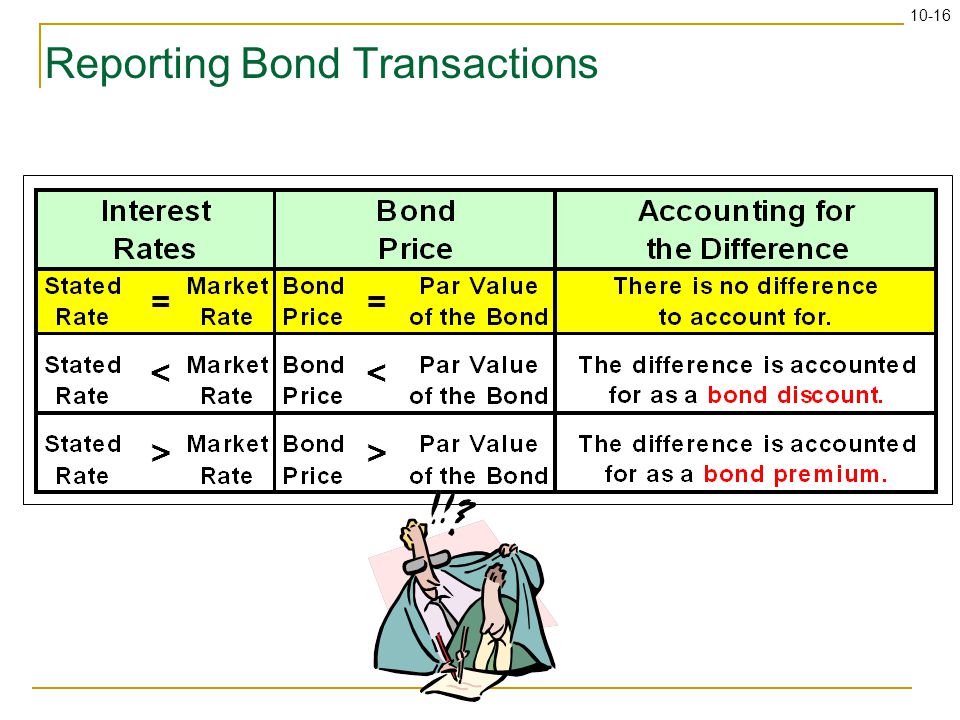 10-16

Reporting Bond Transactions

| Interest Rates | Bond Price | Accounting for the Difference |
|---|---|---|
| Stated Rate = Market Rate | Bond Price = Par Value of the Bond | There is no difference to account for. |
| Stated Rate < Market Rate | Bond Price < Par Value of the Bond | The difference is accounted for as a bond discount. |
| Stated Rate > Market Rate | Bond Price > Par Value of the Bond | The difference is accounted for as a bond premium. |

!!?